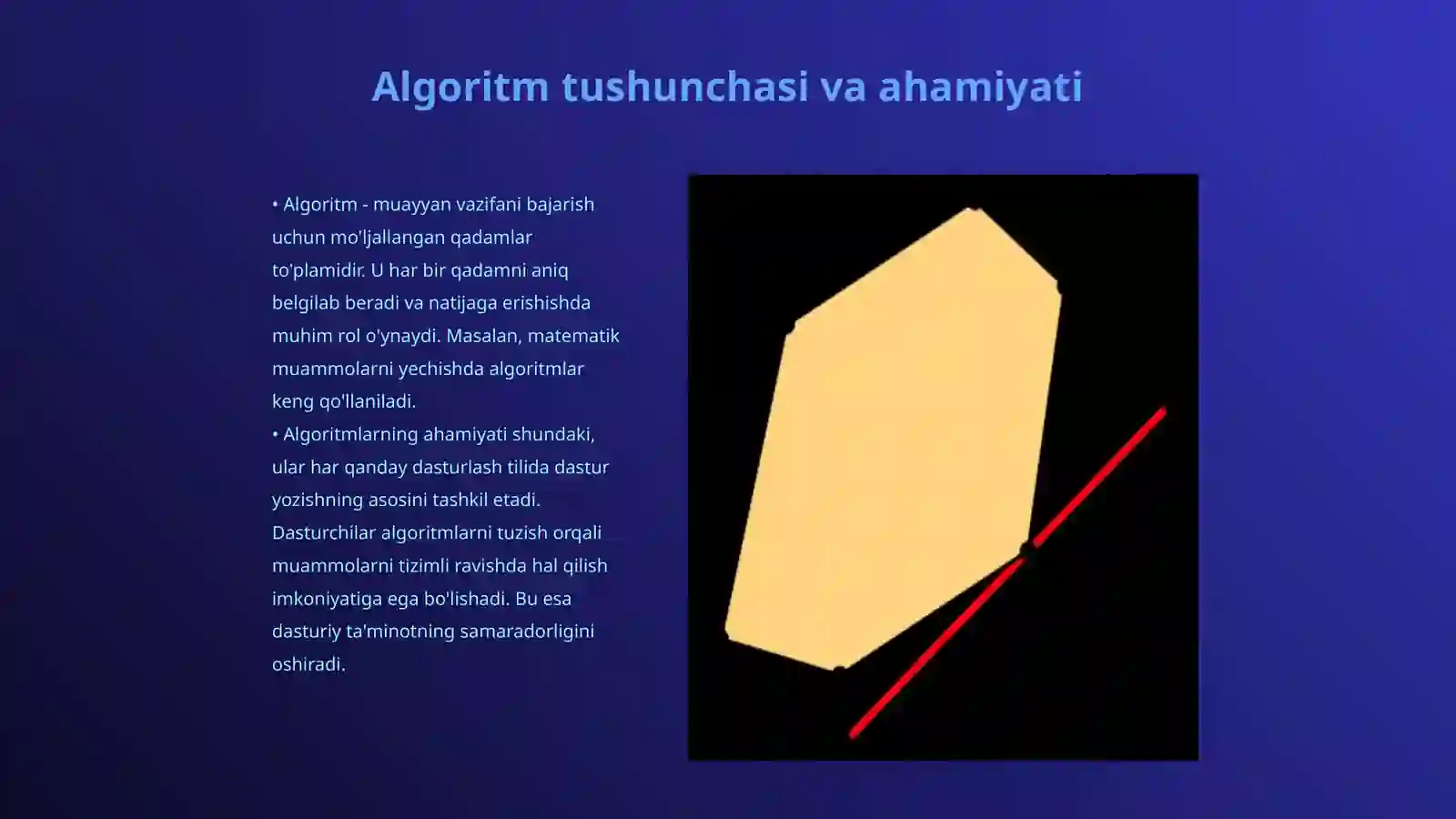 Algoritm tushunchasi va ahamiyati

• Algoritm - muayyan vazifani bajarish uchun mo'ljallangan qadamlar to'plamidir. U har bir qadamni aniq belgilab beradi va natijaga erishishda muhim rol o'ynaydi. Masalan, matematik muammolarni yechishda algoritmlar keng qo'llaniladi.
• Algoritmlarning ahamiyati shundaki, ular har qanday dasturlash tilida dastur yozishning asosini tashkil etadi. Dasturchilar algoritmlarni tuzish orqali muammolarni tizimli ravishda hal qilish imkoniyatiga ega bo'lishadi. Bu esa dasturiy ta'minotning samaradorligini oshiradi.